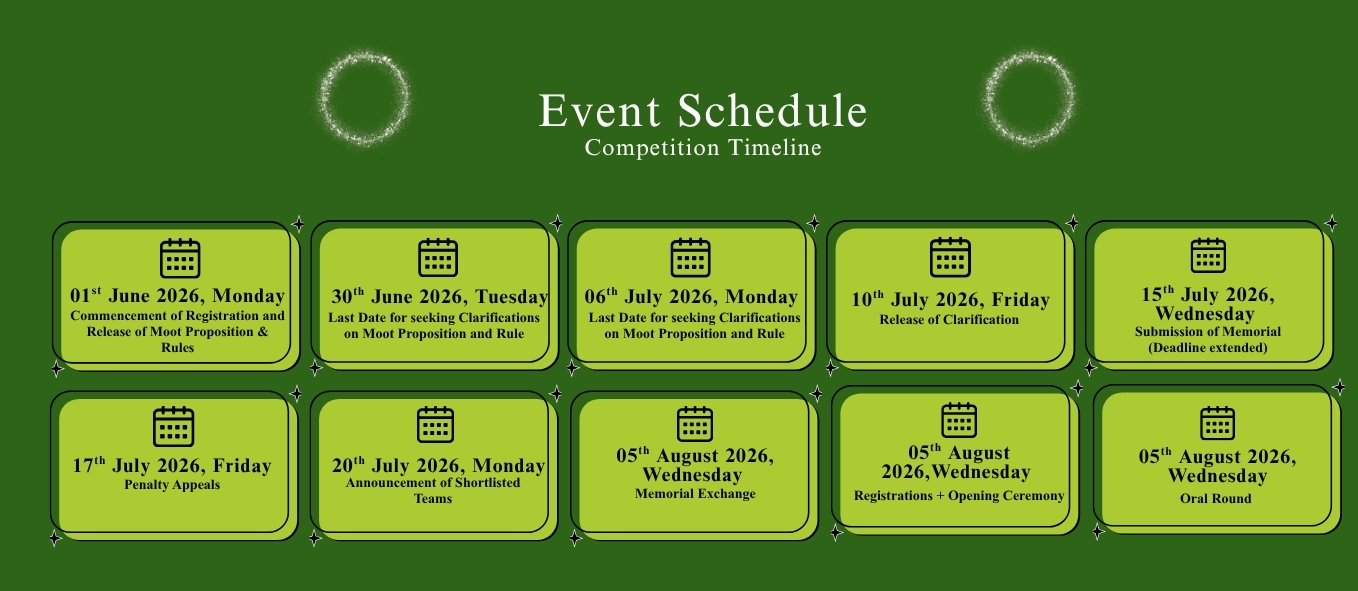 Event Schedule
Competition Timeline

01$^{st}$ June 2026, Monday
Commencement of Registration and Release of Moot Proposition & Rules

30$^{th}$ June 2026, Tuesday
Last Date for seeking Clarifications on Moot Proposition and Rule

06$^{th}$ July 2026, Monday
Last Date for seeking Clarifications on Moot Proposition and Rule

10$^{th}$ July 2026, Friday
Release of Clarification

15$^{th}$ July 2026, Wednesday
Submission of Memorial (Deadline extended)

17$^{th}$ July 2026, Friday
Penalty Appeals

20$^{th}$ July 2026, Monday
Announcement of Shortlisted Teams

05$^{th}$ August 2026, Wednesday
Memorial Exchange

05$^{th}$ August 2026,Wednesday
Registrations + Opening Ceremony

05$^{th}$ August 2026, Wednesday
Oral Round